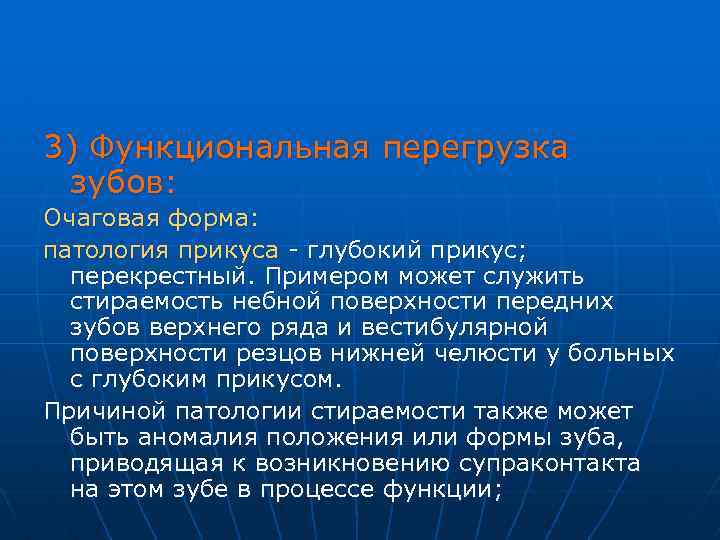 3) Функциональная перегрузка зубов:

Очаговая форма:

патология прикуса - глубокий прикус; перекрестный. Примером может служить стираемость небной поверхности передних зубов верхнего ряда и вестибулярной поверхности резцов нижней челюсти у больных с глубоким прикусом.

Причиной патологии стираемости также может быть аномалия положения или формы зуба, приводящая к возникновению супраконтакта на этом зубе в процессе функции;